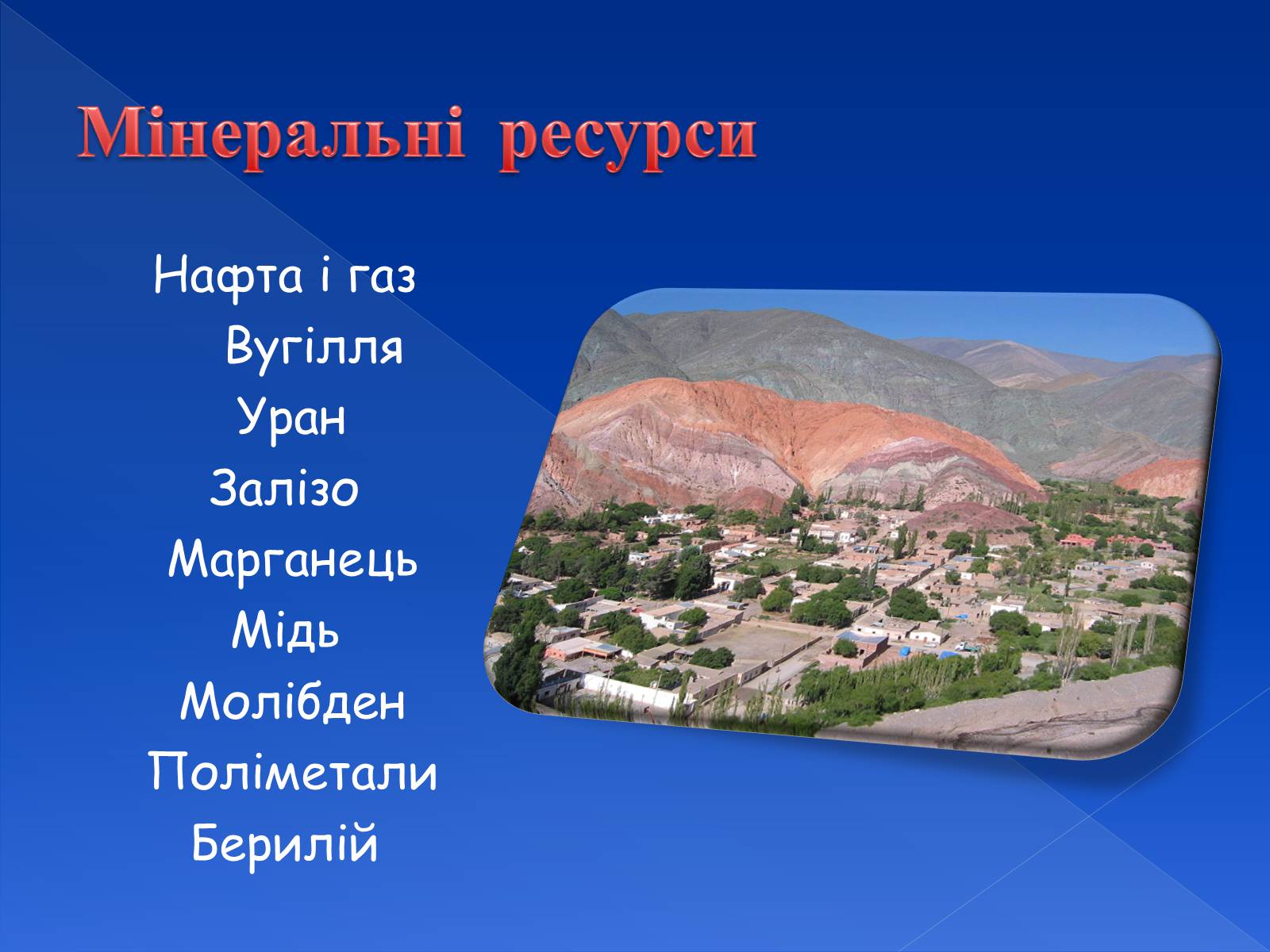 Мінеральні ресурси

Нафта і газ
Вугілля
Уран
Залізо
Марганець
Мідь
Молібден
Поліметали
Берилій